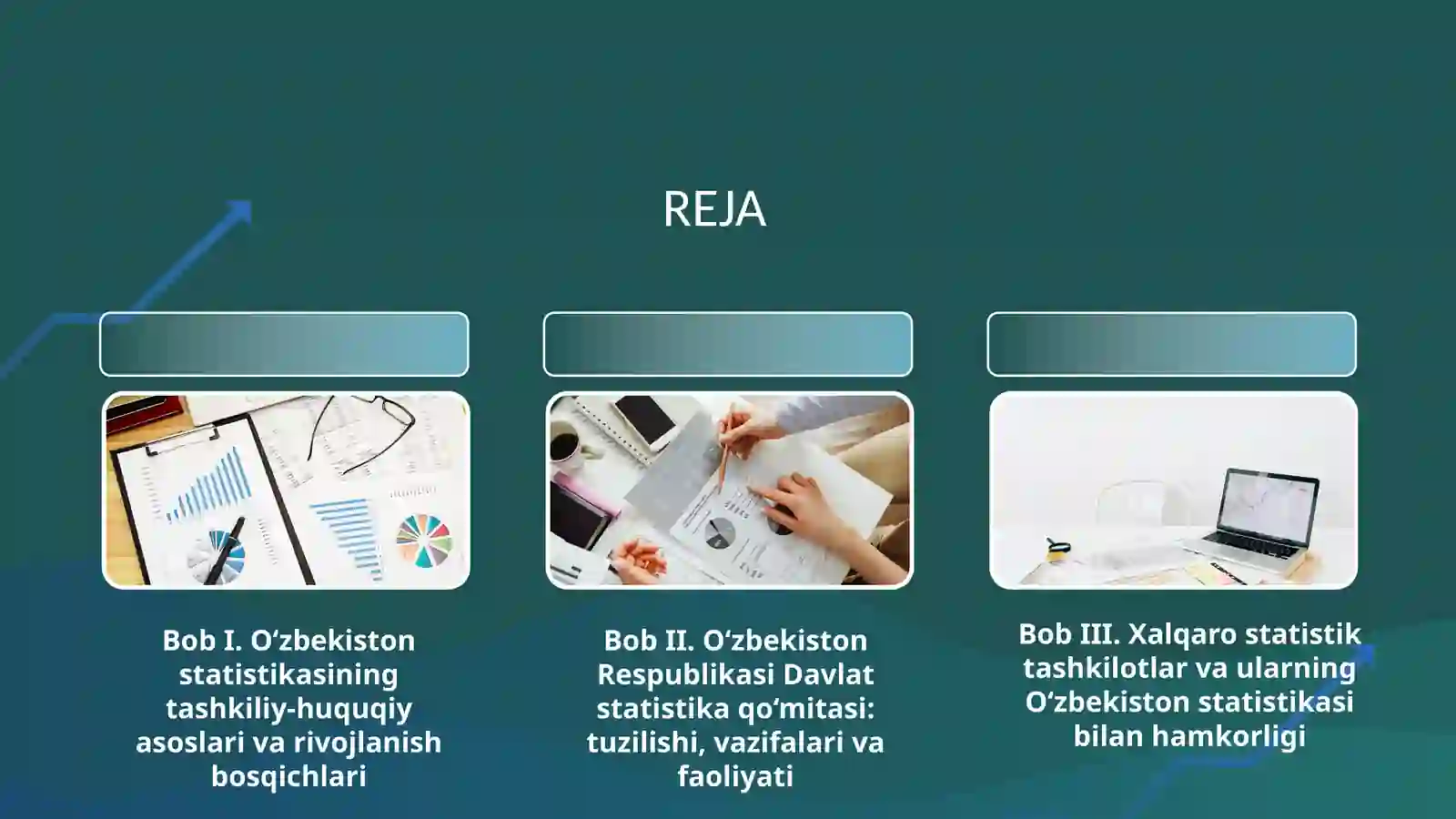 REJA

Bob I. O‘zbekiston statistikasining tashkiliy-huquqiy asoslari va rivojlanish bosqichlari

Bob II. O‘zbekiston Respublikasi Davlat statistika qo‘mitasi: tuzilishi, vazifalari va faoliyati

Bob III. Xalqaro statistik tashkilotlar va ularning O‘zbekiston statistikasi bilan hamkorligi